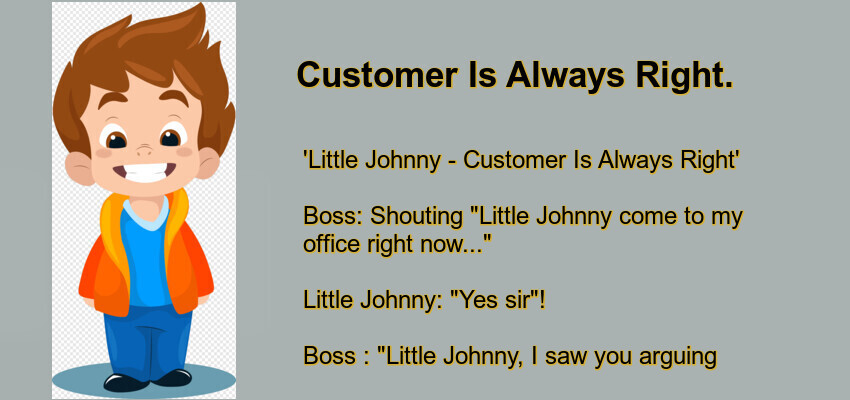 Customer Is Always Right.

'Little Johnny - Customer Is Always Right'

Boss: Shouting "Little Johnny come to my office right now..."

Little Johnny: "Yes sir"!

Boss : "Little Johnny, I saw you arguing